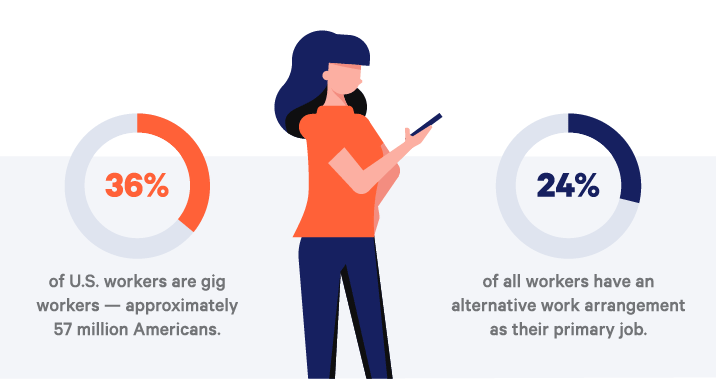 36%

of U.S. workers are gig workers — approximately 57 million Americans.

24%

of all workers have an alternative work arrangement as their primary job.